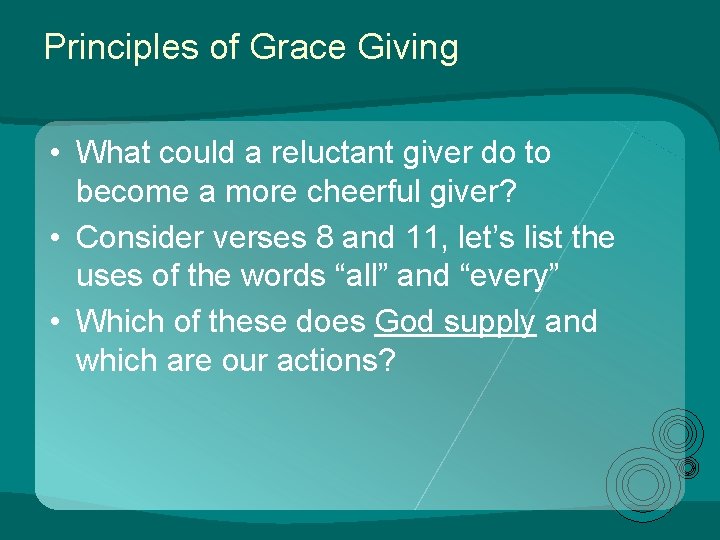 Principles of Grace Giving

• What could a reluctant giver do to become a more cheerful giver?
• Consider verses 8 and 11, let’s list the uses of the words “all” and “every”
• Which of these does God supply and which are our actions?